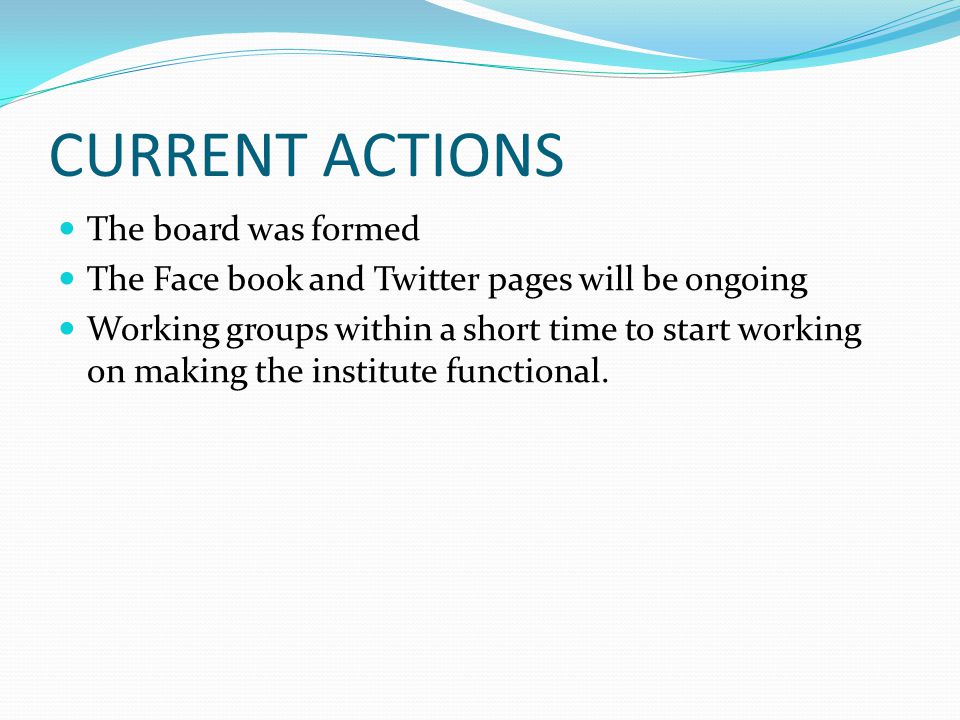 CURRENT ACTIONS

- The board was formed
- The Face book and Twitter pages will be ongoing
- Working groups within a short time to start working on making the institute functional.